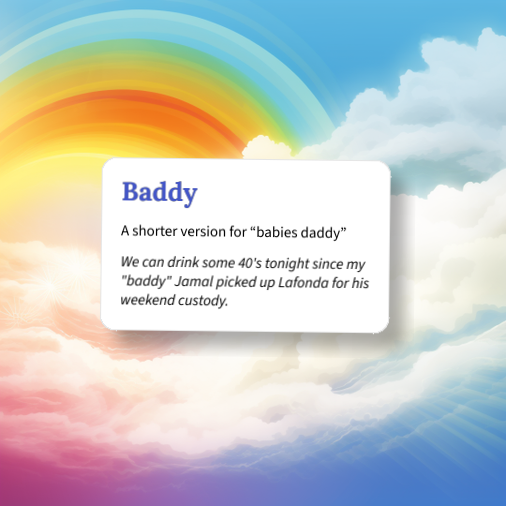 Baddy

A shorter version for “babies daddy”

We can drink some 40's tonight since my "baddy" Jamal picked up Lafonda for his weekend custody.